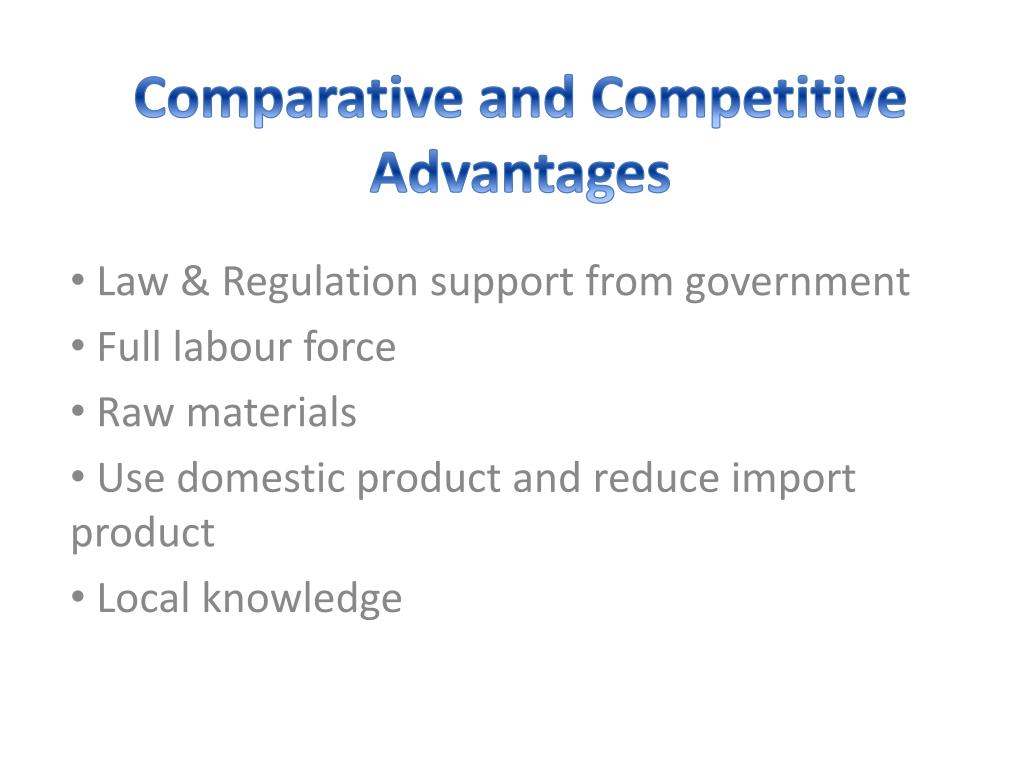 Comparative and Competitive Advantages

• Law & Regulation support from government
• Full labour force
• Raw materials
• Use domestic product and reduce import product
• Local knowledge